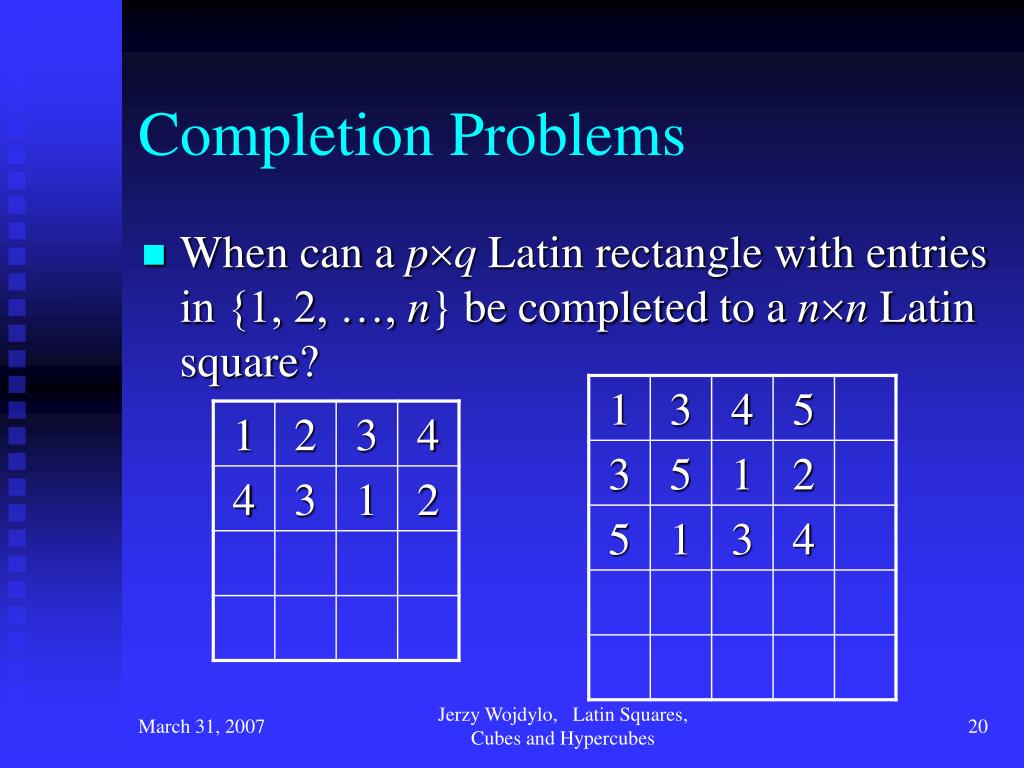 Completion Problems

When can a $p \times q$ Latin rectangle with entries in $\{1, 2, \ldots, n\}$ be completed to a $n \times n$ Latin square?

| 1 | 2 | 3 | 4 |
|---|---|---|---|
| 4 | 3 | 1 | 2 |
|  |  |  |  |
|  |  |  |  |

| 1 | 3 | 4 | 5 |  |
|---|---|---|---|---|
| 3 | 5 | 1 | 2 |  |
| 5 | 1 | 3 | 4 |  |
|  |  |  |  |  |
|  |  |  |  |  |

March 31, 2007

Jerzy Wojdylo, Latin Squares, Cubes and Hypercubes

20